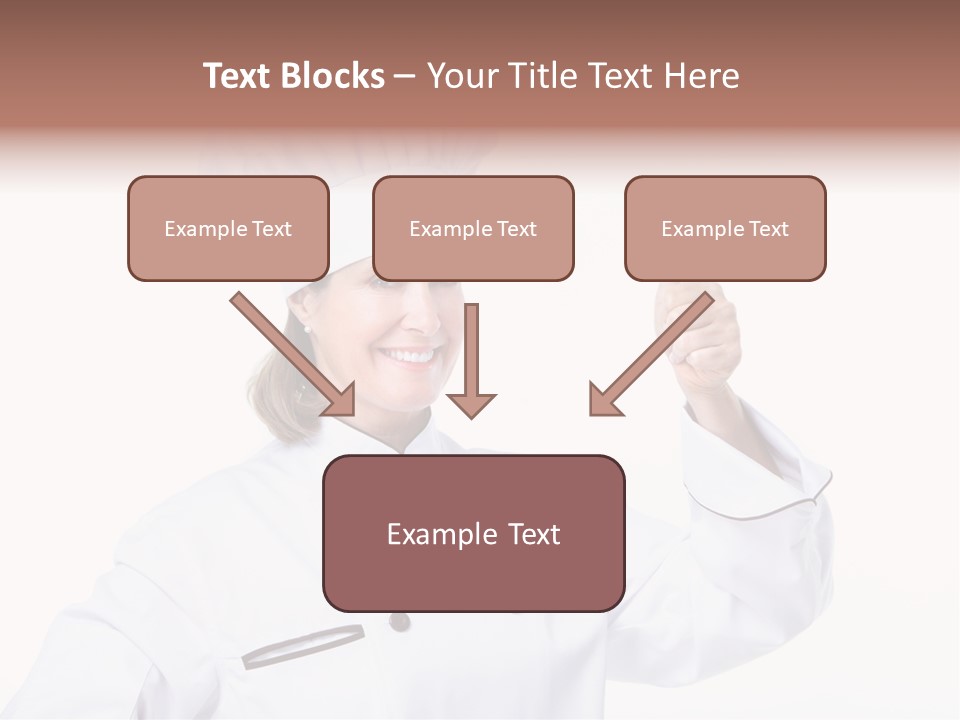 Text Blocks – Your Title Text Here

Example Text

Example Text

Example Text

Example Text